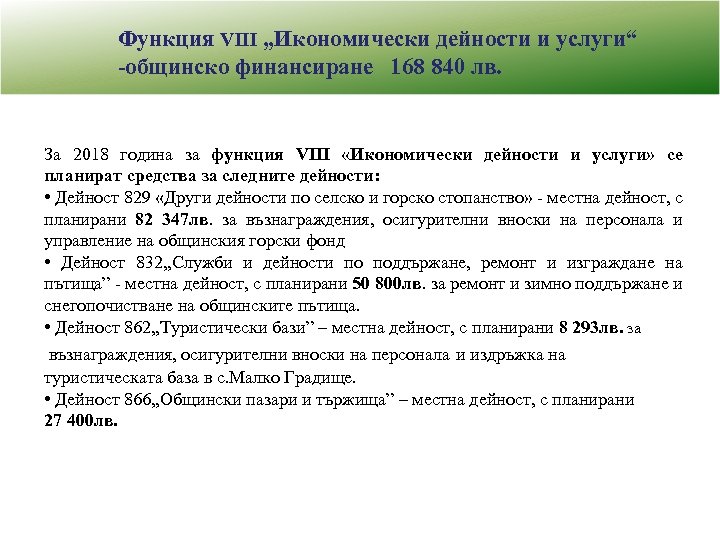 Функция VIII „Икономически дейности и услуги“ -общинско финансиране 168 840 лв.

За 2018 година за функция VIII «Икономически дейности и услуги» се планират средства за следните дейности:
• Дейност 829 «Други дейности по селско и горско стопанство» - местна дейност, с планирани 82 347лв. за възнаграждения, осигурителни вноски на персонала и управление на общинския горски фонд
• Дейност 832„Служби и дейности по поддържане, ремонт и изграждане на пътища” - местна дейност, с планирани 50 800лв. за ремонт и зимно поддържане и снегопочистване на общинските пътища.
• Дейност 862„Туристически бази” – местна дейност, с планирани 8 293лв. за възнаграждения, осигурителни вноски на персонала и издръжка на туристическата база в с.Малко Градище.
• Дейност 866„Общински пазари и тържища” – местна дейност, с планирани 27 400лв.